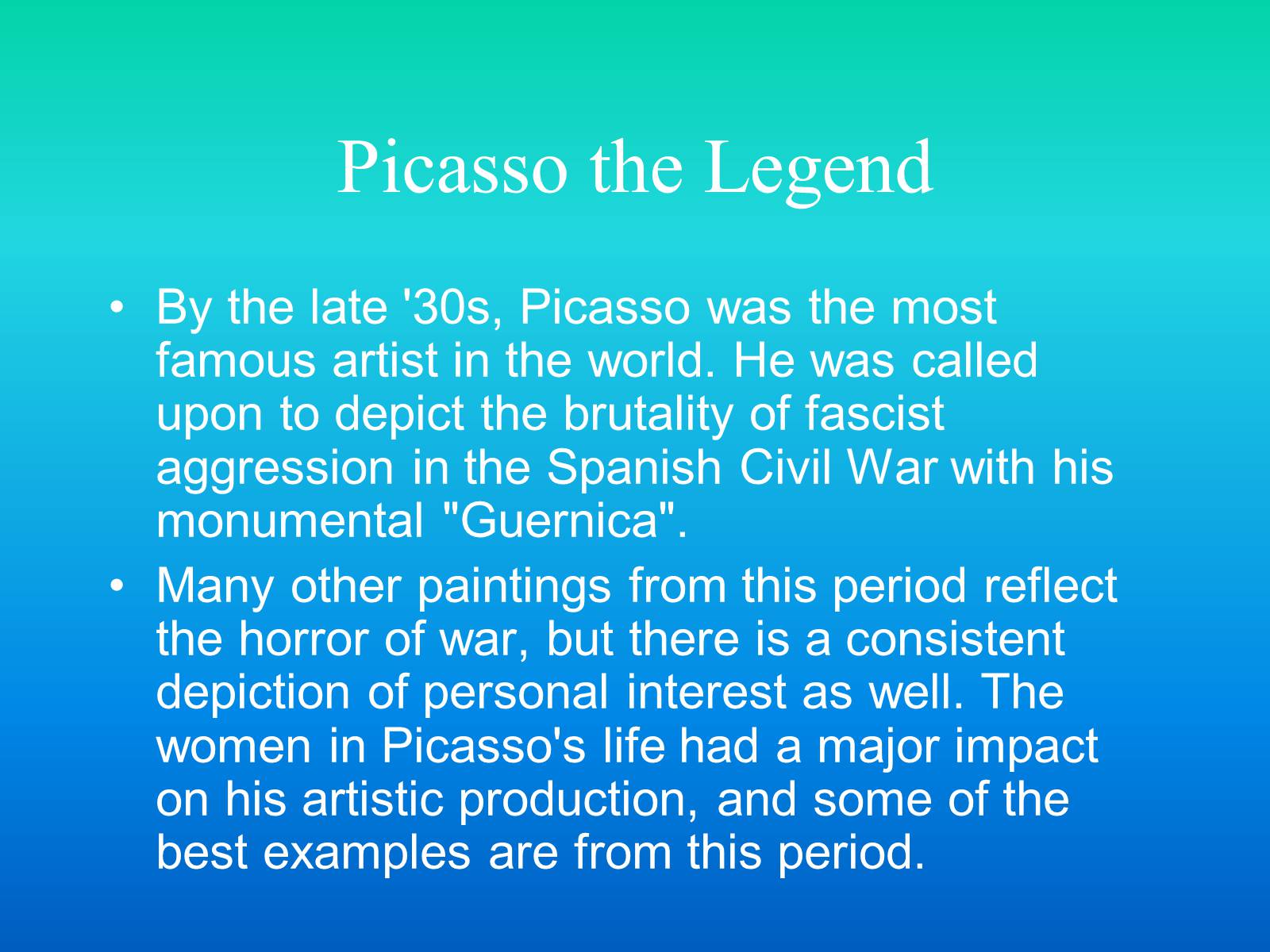 Picasso the Legend

• By the late '30s, Picasso was the most famous artist in the world. He was called upon to depict the brutality of fascist aggression in the Spanish Civil War with his monumental "Guernica".

• Many other paintings from this period reflect the horror of war, but there is a consistent depiction of personal interest as well. The women in Picasso's life had a major impact on his artistic production, and some of the best examples are from this period.